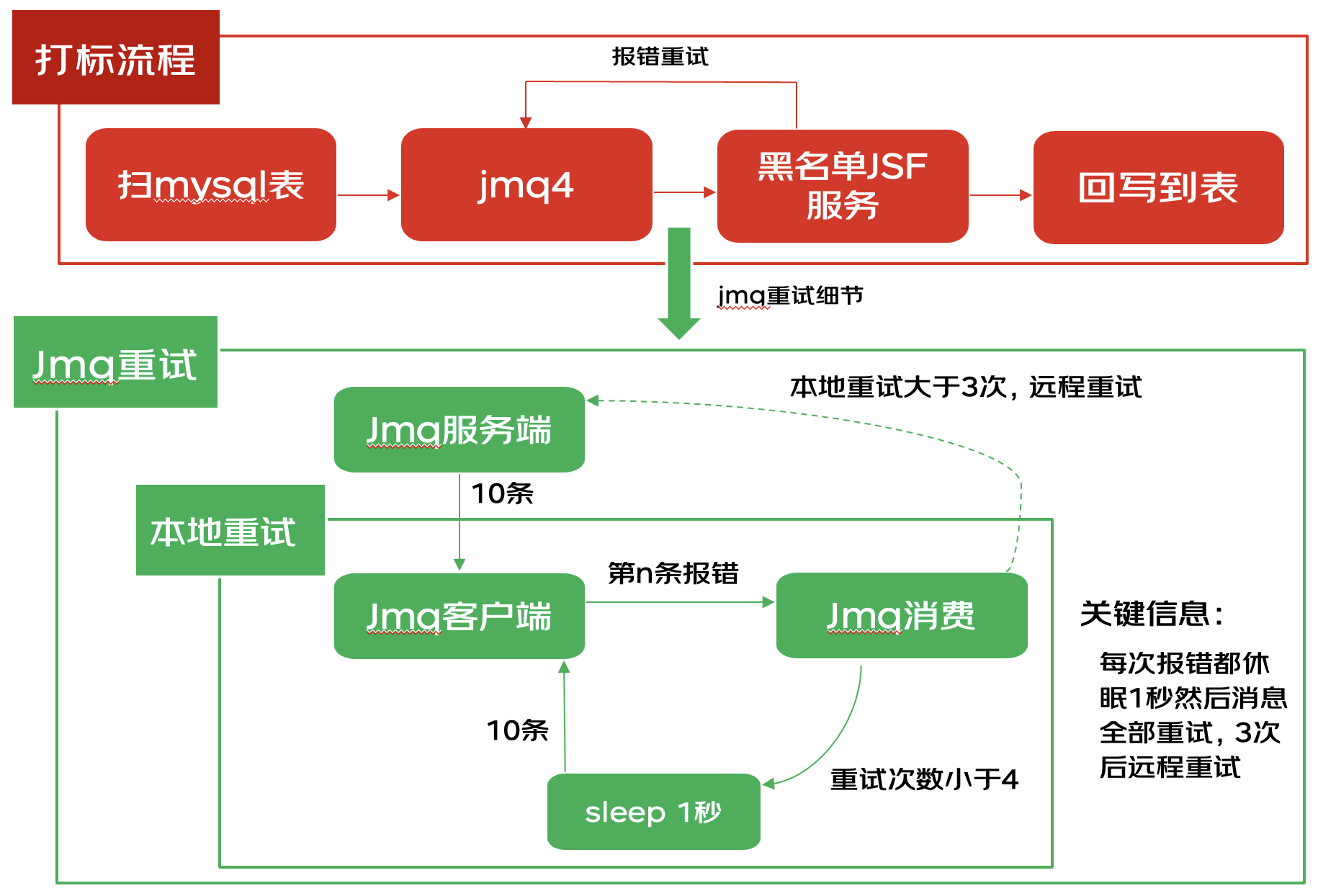 打标流程

报错重试

扫mysql表

jmq4

黑名单JSF服务

回写到表

jmq重试细节

Jmq重试

本地重试大于3次，远程重试

Jmq服务端

10条

本地重试

第n条报错

Jmq客户端

Jmq消费

关键信息：

每次报错都休眠1秒然后消息全部重试，3次后远程重试

10条

重试次数小于4

sleep 1秒